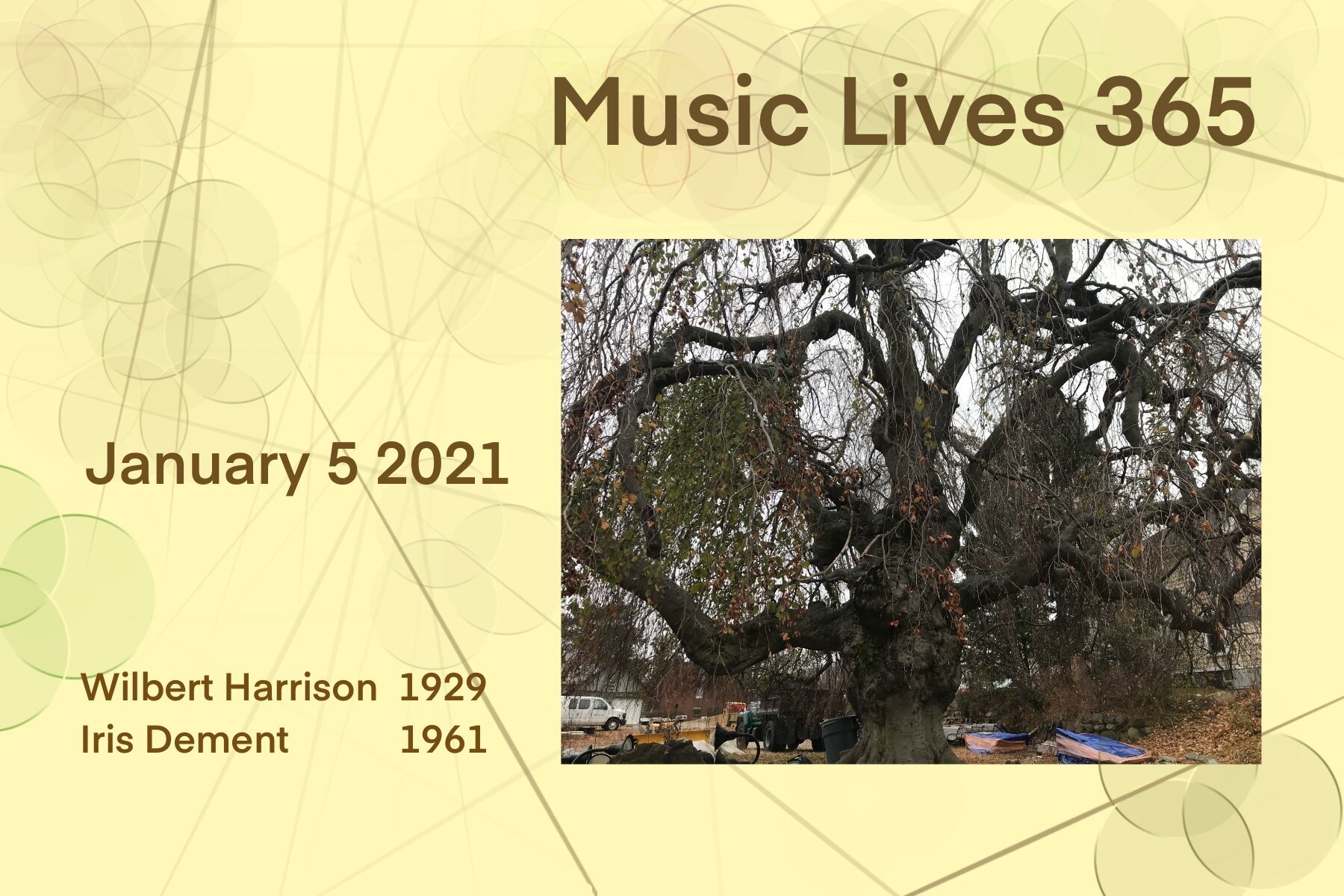 Music Lives 365

January 5 2021

Wilbert Harrison 1929
Iris Dement 1961